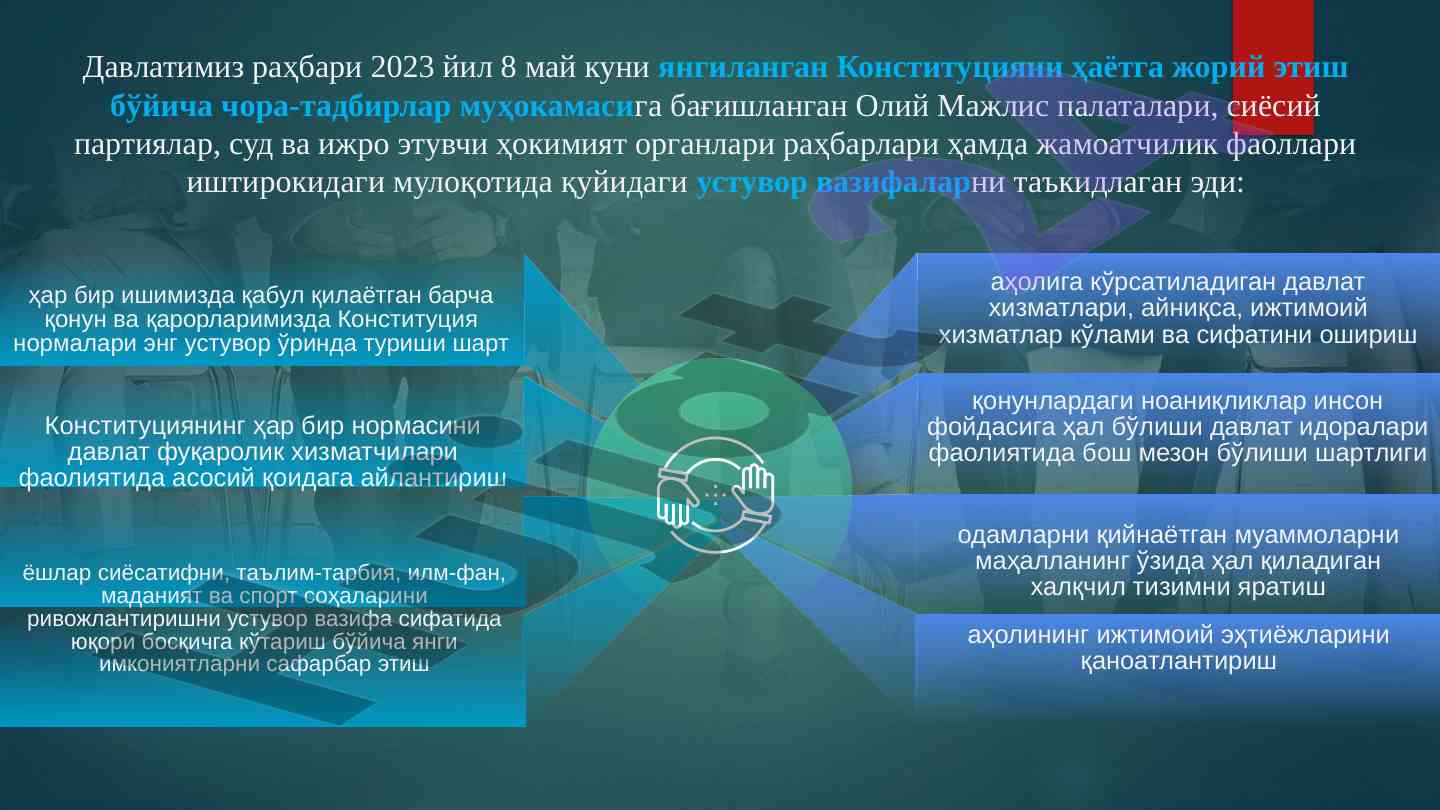 Давлатимиз раҳбари 2023 йил 8 май куни янгиланган Конституцияни ҳаётга жорий этиш бўйича чора-тадбирлар муҳокамасига бағишланган Олий Мажлис палаталари, сиёсий партиялар, суд ва ижро этувчи ҳокимият органлари раҳбарлари ҳамда жамоатчилик фаоллари иштирокидаги мулоқотида қуйидаги устувор вазифаларни таъкидлаган эди:

ҳар бир ишимизда қабул қилаётган барча қонун ва қарорларимизда Конституция нормалари энг устувор ўринда туриши шарт

Конституциянинг ҳар бир нормасини давлат фуқаролик хизматчилари фаолиятида асосий қоидага айлантириш

ёшлар сиёсатифни, таълим-тарбия, илм-фан, маданият ва спорт соҳаларини ривожлантиришни устувор вазифа сифатида юқори босқичга кўтариш бўйича янги имкониятларни сафарбар этиш

аҳолига кўрсатиладиган давлат хизматлари, айниқса, ижтимоий хизматлар кўлами ва сифатини ошириш

қонунлардаги ноаниқликлар инсон фойдасига ҳал бўлиши давлат идоралари фаолиятида бош мезон бўлиши шартлиги

одамларни қийнаётган муаммоларни маҳалланинг ўзида ҳал қиладиган халқчил тизимни яратиш

аҳолининг ижтимоий эҳтиёжларини қаноатлантириш